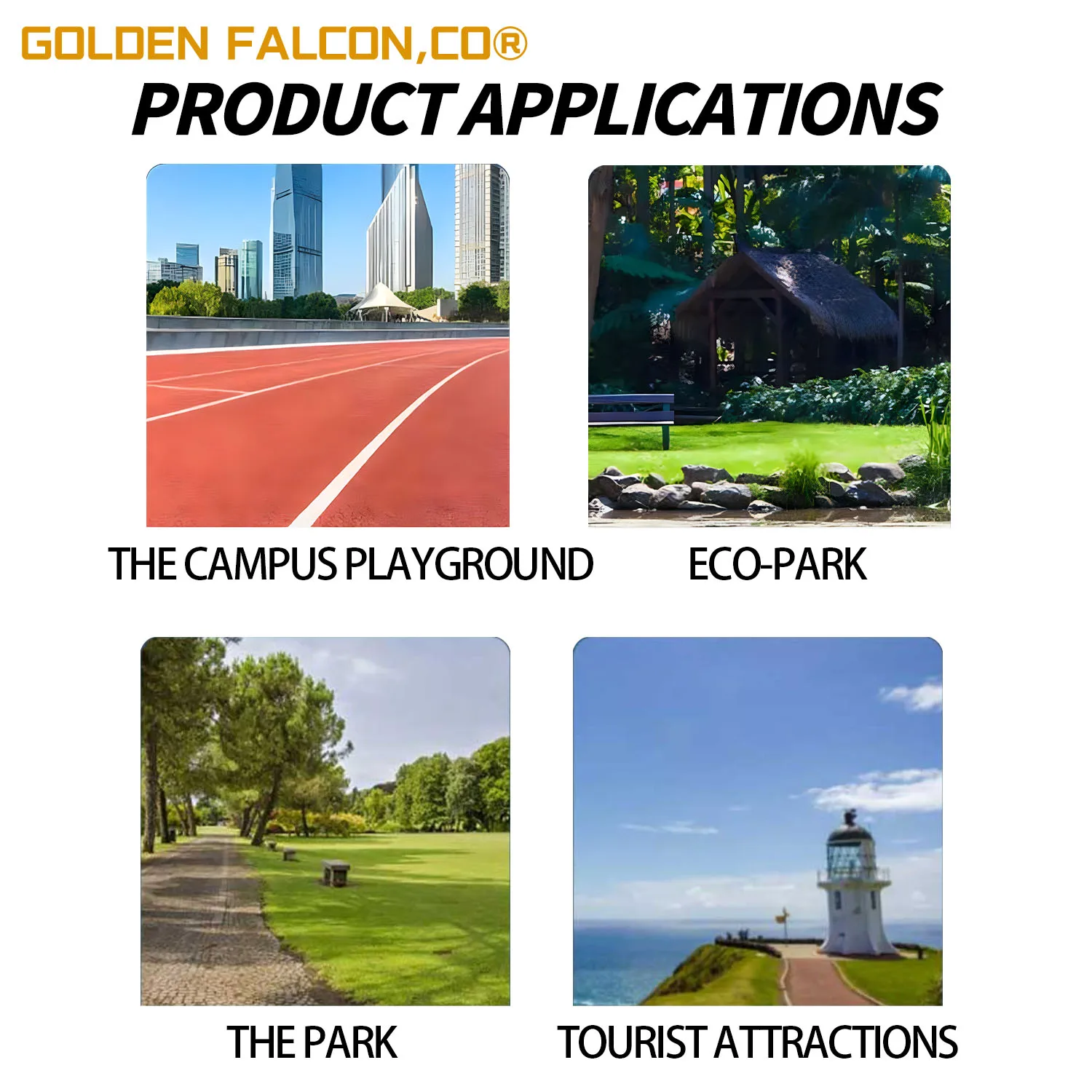 GOLDEN FALCON,CO®

PRODUCT APPLICATIONS

THE CAMPUS PLAYGROUND

ECO-PARK

THE PARK

TOURIST ATTRACTIONS